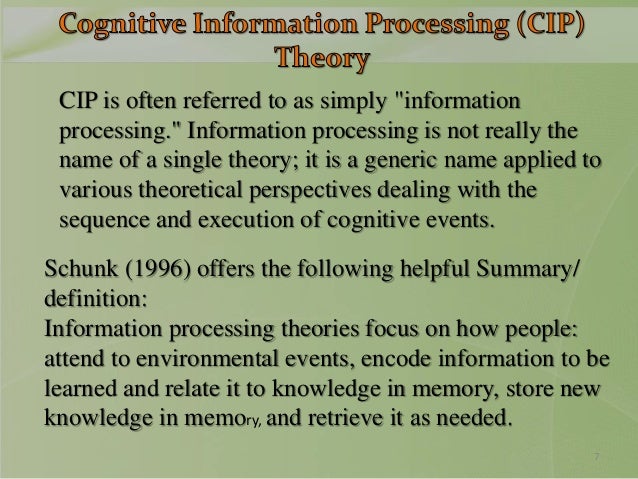 Cognitive Information Processing (CIP) Theory

CIP is often referred to as simply "information processing." Information processing is not really the name of a single theory; it is a generic name applied to various theoretical perspectives dealing with the sequence and execution of cognitive events.

Schunk (1996) offers the following helpful Summary/ definition:
Information processing theories focus on how people: attend to environmental events, encode information to be learned and relate it to knowledge in memory, store new knowledge in memory, and retrieve it as needed.

7